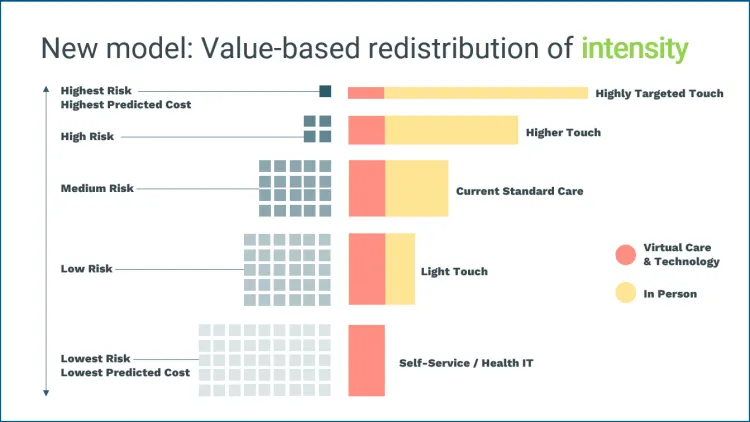 New model: Value-based redistribution of intensity

Highest Risk
Highest Predicted Cost

High Risk

Medium Risk

Low Risk

Lowest Risk
Lowest Predicted Cost

Highly Targeted Touch

Higher Touch

Current Standard Care

Light Touch

Self-Service / Health IT

Virtual Care & Technology

In Person